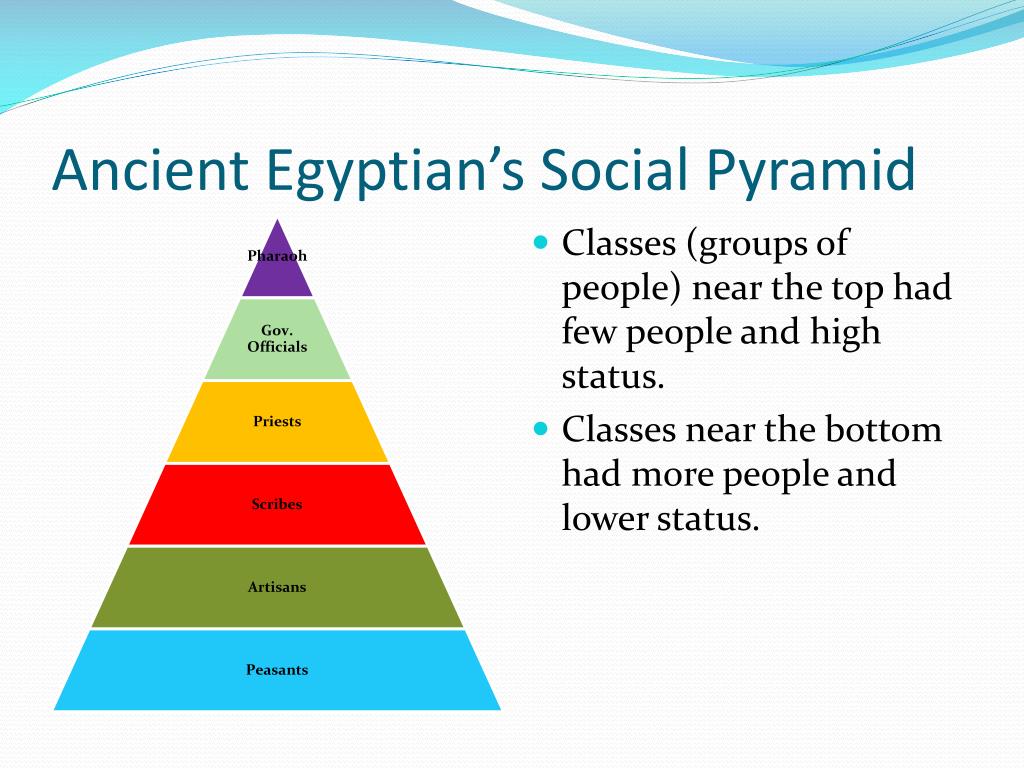 Ancient Egyptian's Social Pyramid

Pharaoh

Gov. Officials

Priests

Scribes

Artisans

Peasants

- Classes (groups of people) near the top had few people and high status.
- Classes near the bottom had more people and lower status.